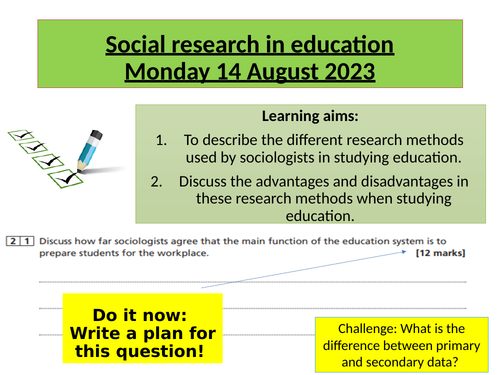 Social research in education
Monday 14 August 2023

Learning aims:

1. To describe the different research methods used by sociologists in studying education.
2. Discuss the advantages and disadvantages in these research methods when studying education.

2 1 Discuss how far sociologists agree that the main function of the education system is to prepare students for the workplace. [12 marks]

Do it now: Write a plan for this question!

Challenge: What is the difference between primary and secondary data?